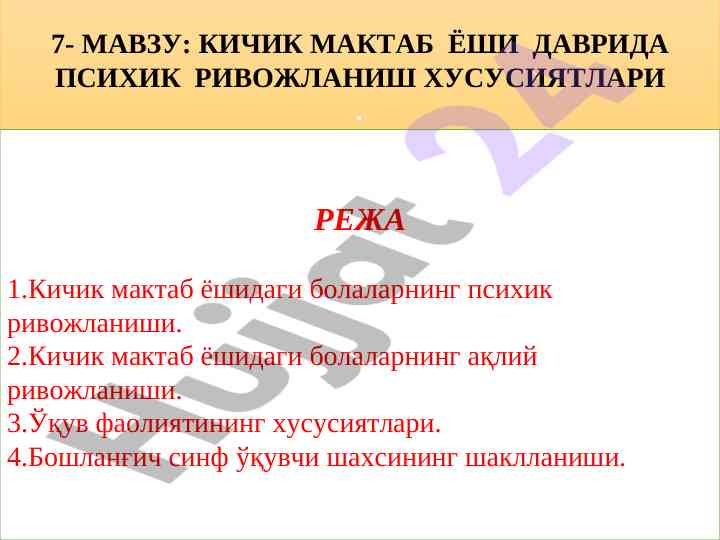 7- МАВЗУ: КИЧИК МАКТАБ ЁШИ ДАВРИДА ПСИХИК РИВОЖЛАНИШ ХУСУСИЯТЛАРИ

.

РЕЖА

1.Кичик мактаб ёшидаги болаларнинг психик ривожланиши.
2.Кичик мактаб ёшидаги болаларнинг ақлий ривожланиши.
3.Ўқув фаолиятининг хусусиятлари.
4.Бошланғич синф ўқувчи шахсининг шаклланиши.

Hujjat 24